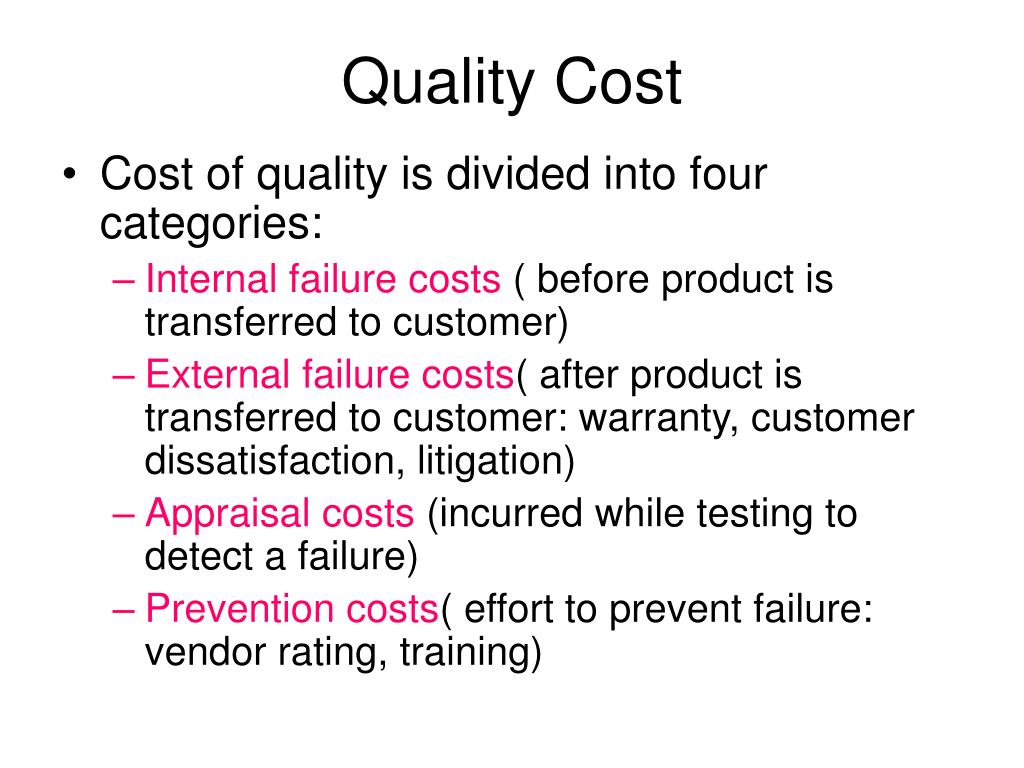 Quality Cost

• Cost of quality is divided into four categories:
– Internal failure costs ( before product is transferred to customer)
– External failure costs( after product is transferred to customer: warranty, customer dissatisfaction, litigation)
– Appraisal costs (incurred while testing to detect a failure)
– Prevention costs( effort to prevent failure: vendor rating, training)